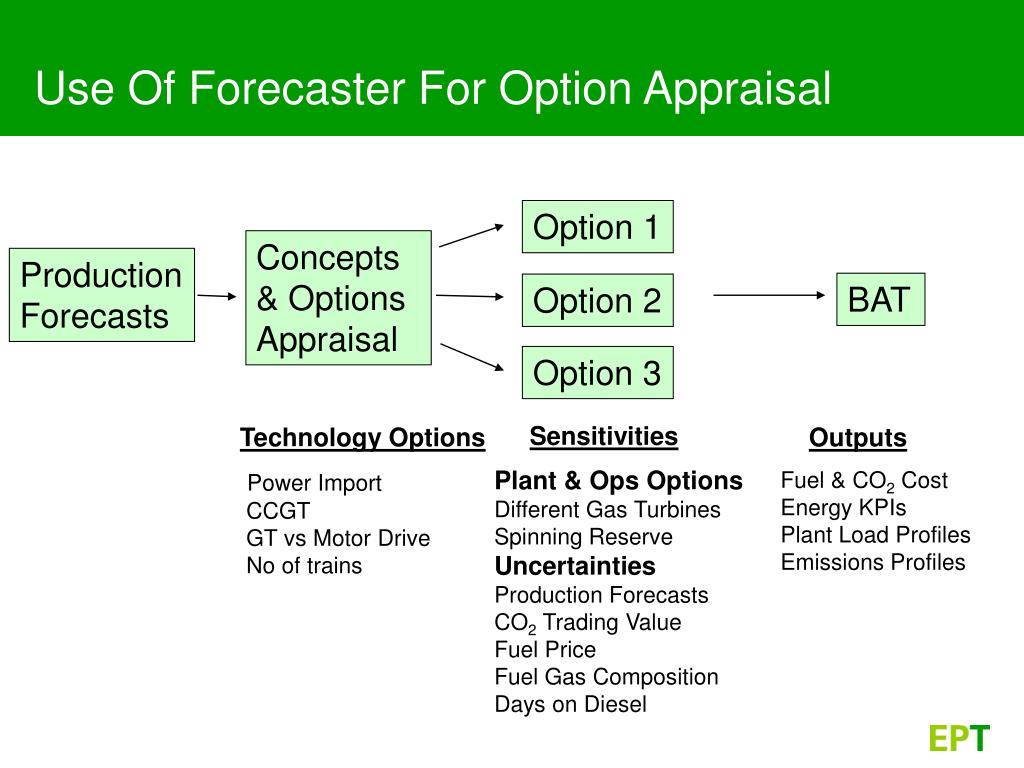 Use Of Forecaster For Option Appraisal

Production Forecasts

Concepts & Options Appraisal

Option 1

Option 2

Option 3

BAT

Technology Options

Power Import
CCGT
GT vs Motor Drive
No of trains

Sensitivities

Plant & Ops Options
Different Gas Turbines
Spinning Reserve
Uncertainties
Production Forecasts
$CO_2$ Trading Value
Fuel Price
Fuel Gas Composition
Days on Diesel

Outputs

Fuel & $CO_2$ Cost
Energy KPIs
Plant Load Profiles
Emissions Profiles

EPT